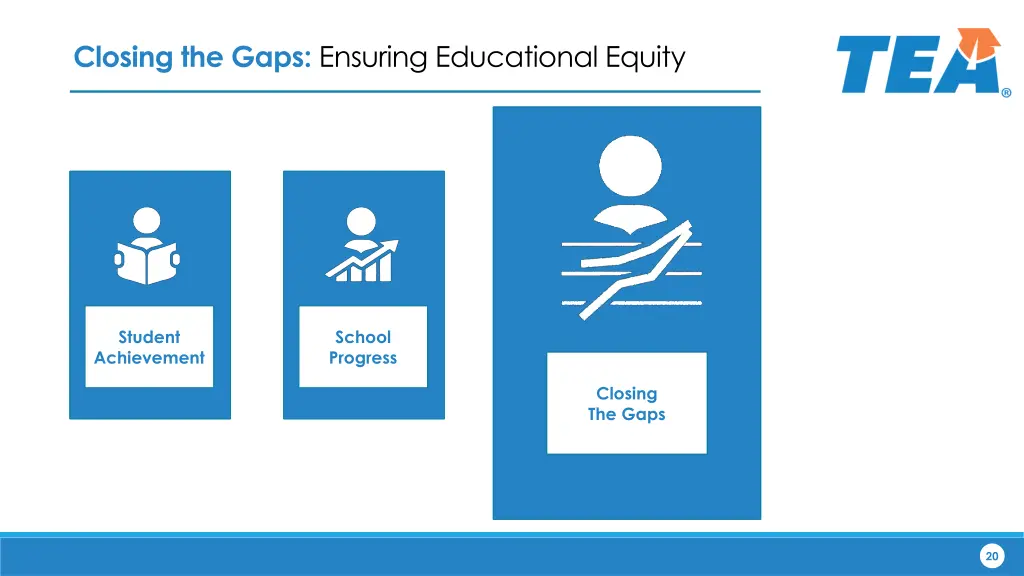 Closing the Gaps: Ensuring Educational Equity

TEA®

Student Achievement

School Progress

Closing The Gaps

20